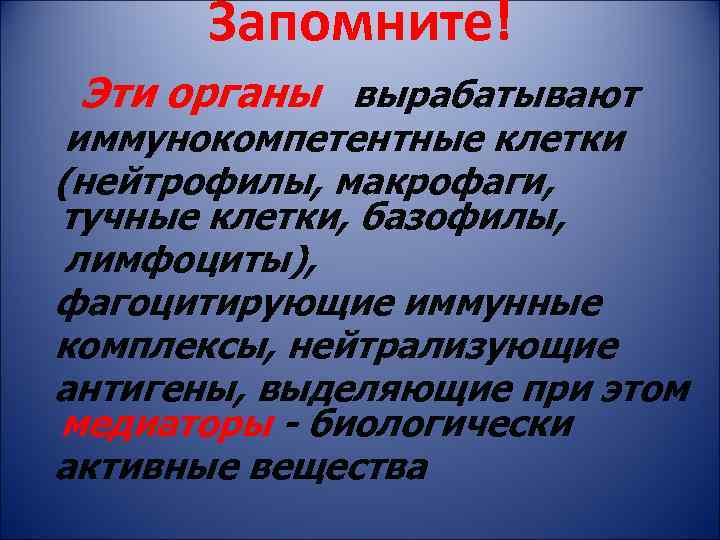 Запомните!

Эти органы вырабатывают иммунокомпетентные клетки (нейтрофилы, макрофаги, тучные клетки, базофилы, лимфоциты), фагоцитирующие иммунные комплексы, нейтрализующие антигены, выделяющие при этом медиаторы - биологически активные вещества